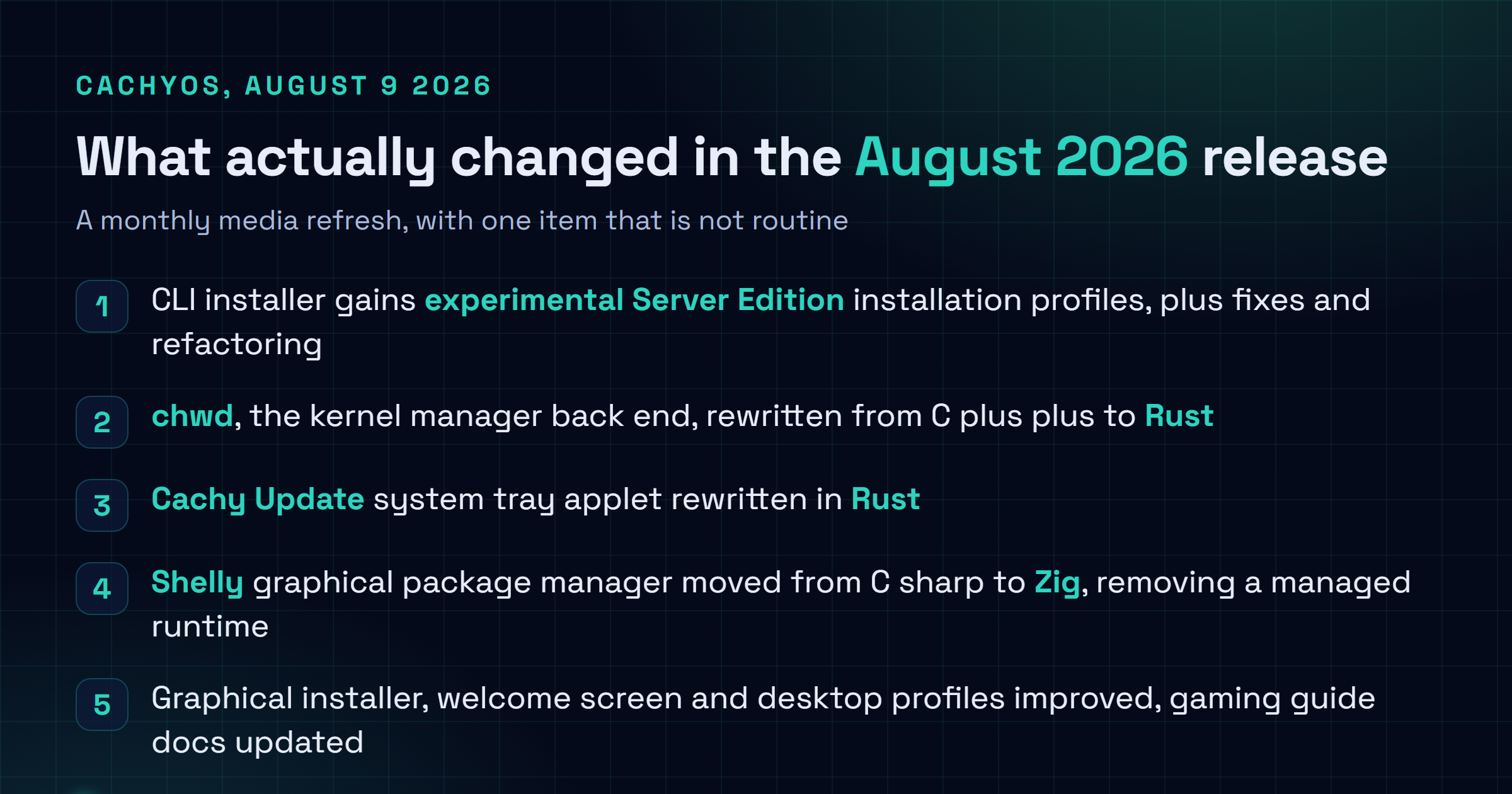 CACHYOS, AUGUST 9 2026

What actually changed in the August 2026 release

A monthly media refresh, with one item that is not routine

1 CLI installer gains experimental Server Edition installation profiles, plus fixes and refactoring

2 chwd, the kernel manager back end, rewritten from C plus plus to Rust

3 Cachy Update system tray applet rewritten in Rust

4 Shelly graphical package manager moved from C sharp to Zig, removing a managed runtime

5 Graphical installer, welcome screen and desktop profiles improved, gaming guide docs updated